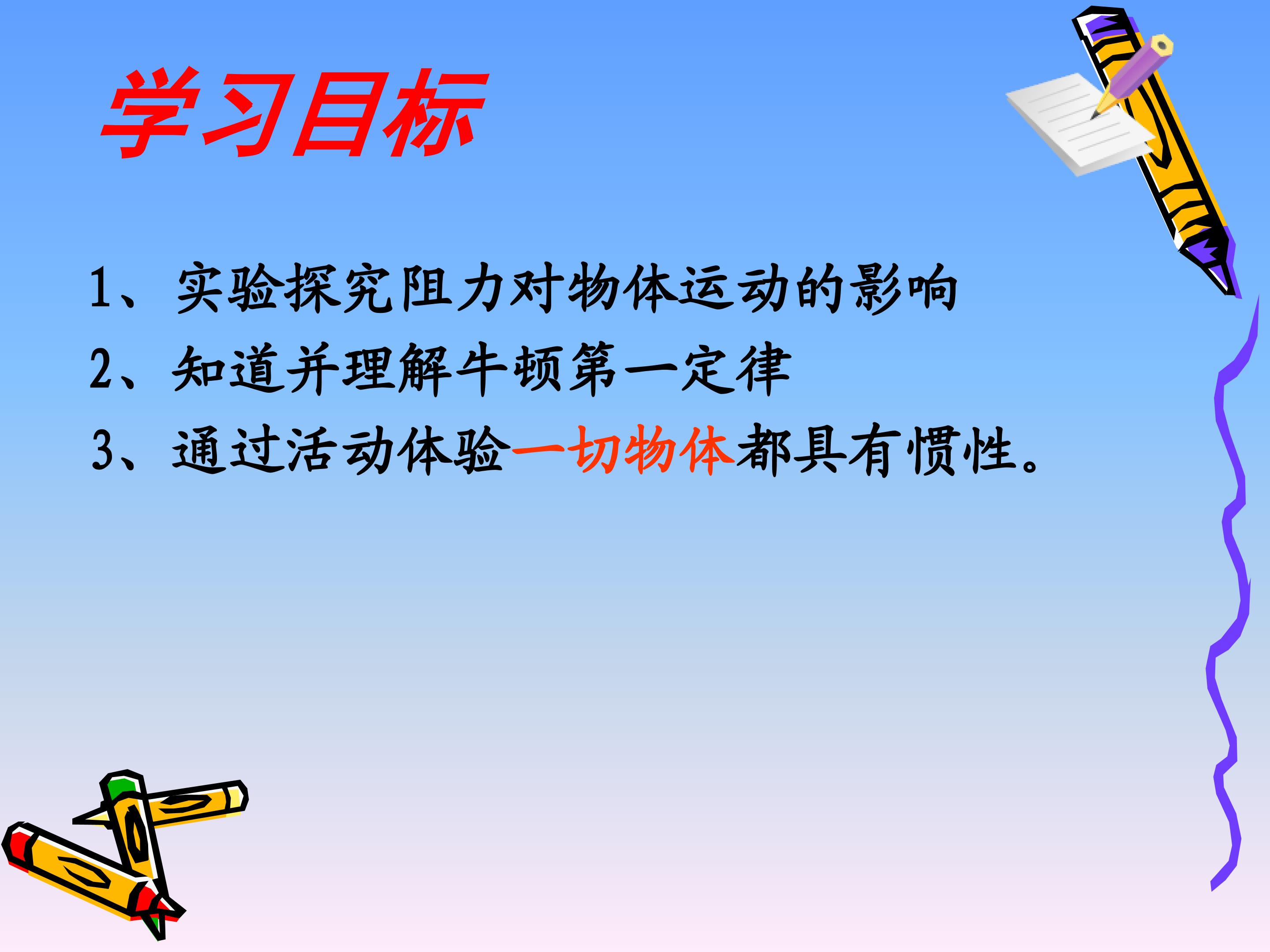 学习目标

1、实验探究阻力对物体运动的影响

2、知道并理解牛顿第一定律

3、通过活动体验一切物体都具有惯性。